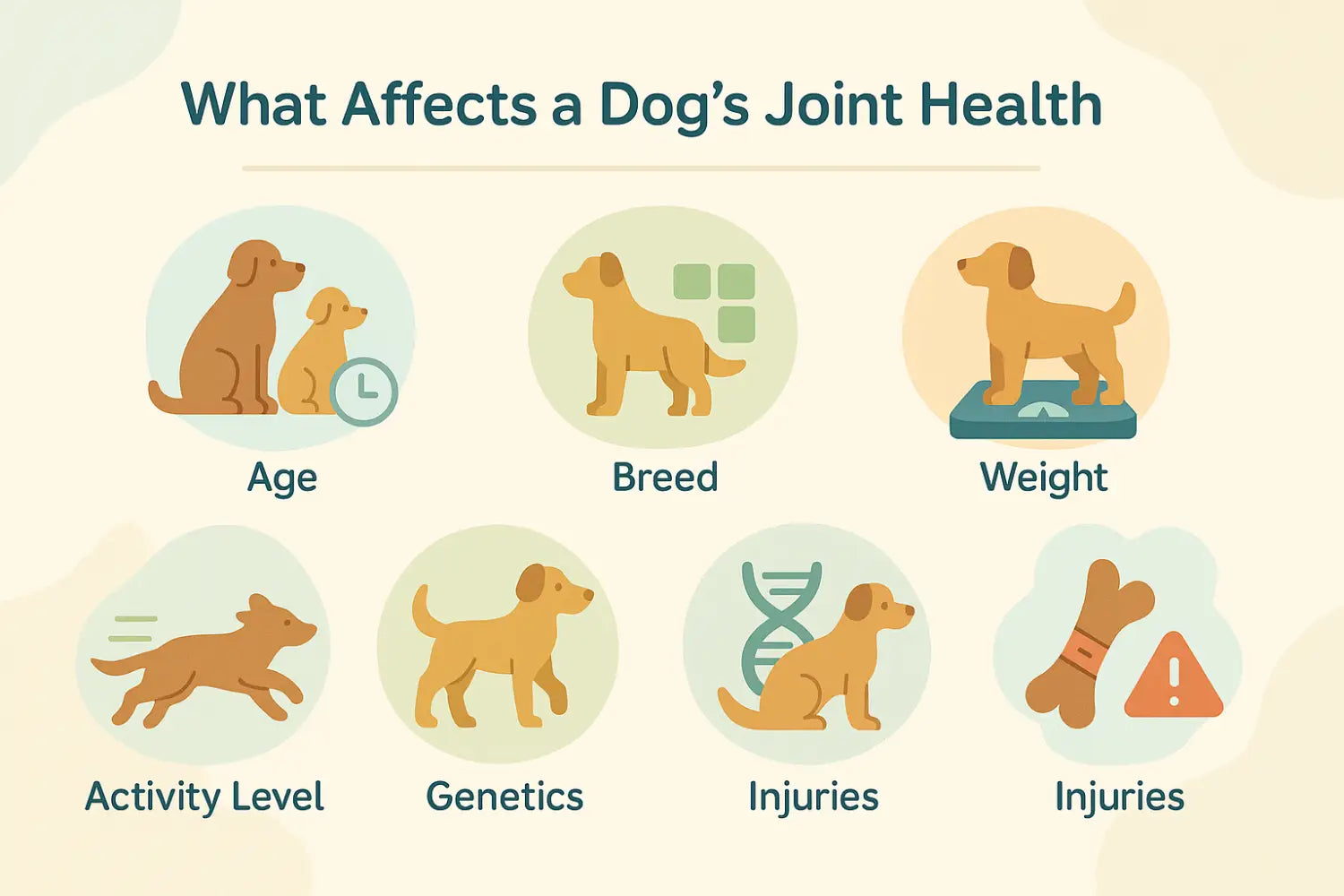 What Affects a Dog's Joint Health

Age

Breed

Weight

Activity Level

Genetics

Injuries

Injuries